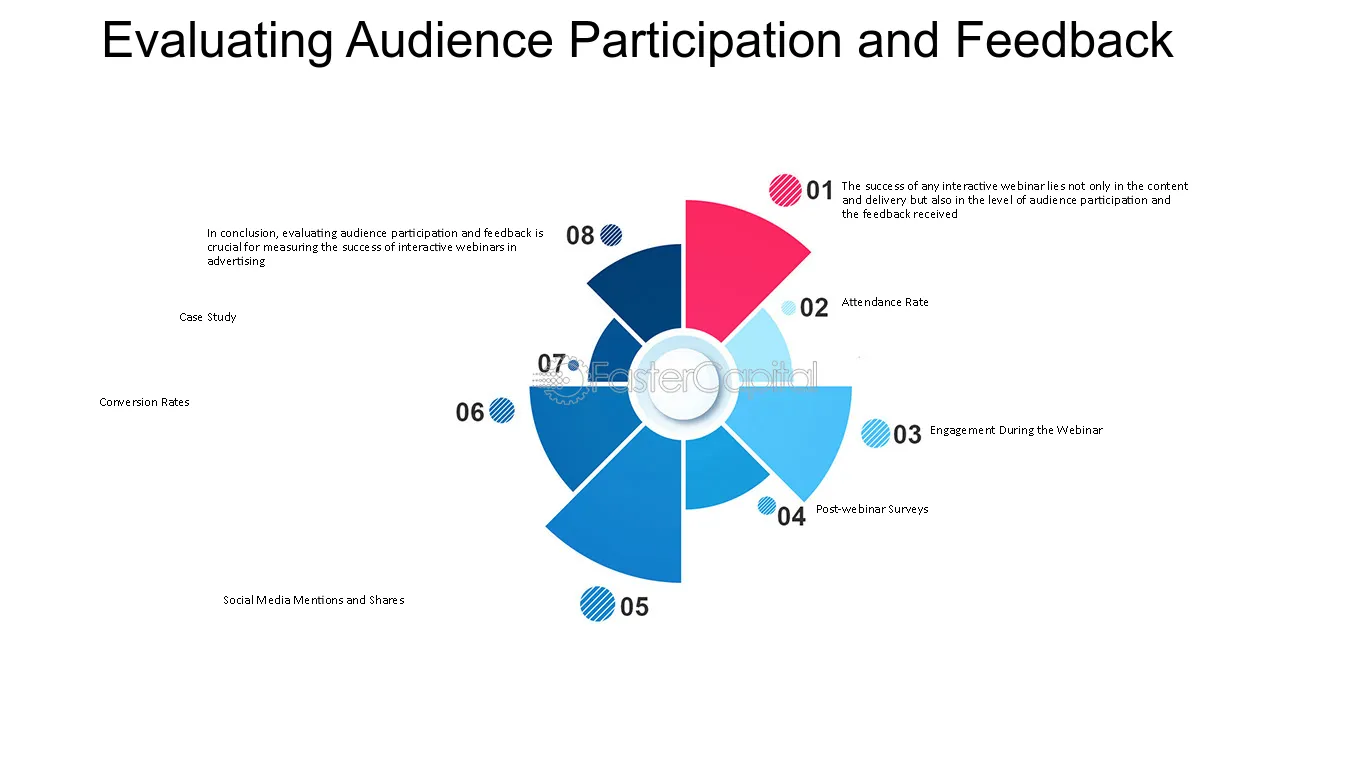 Evaluating Audience Participation and Feedback

01 The success of any interactive webinar lies not only in the content and delivery but also in the level of audience participation and the feedback received

02 Attendance Rate

03 Engagement During the Webinar

04 Post-webinar Surveys

05 Social Media Mentions and Shares

06 Conversion Rates

07 Case Study

08 In conclusion, evaluating audience participation and feedback is crucial for measuring the success of interactive webinars in advertising

FasterCapital